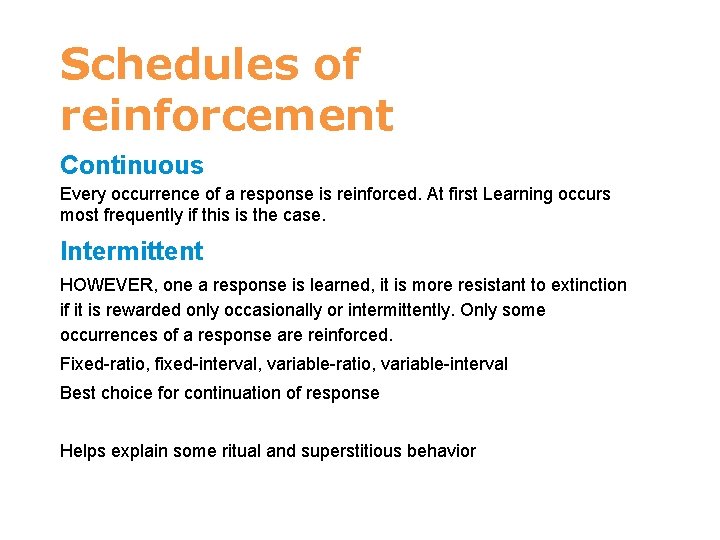 Schedules of reinforcement

Continuous

Every occurrence of a response is reinforced. At first Learning occurs most frequently if this is the case.

Intermittent

HOWEVER, one a response is learned, it is more resistant to extinction if it is rewarded only occasionally or intermittently. Only some occurrences of a response are reinforced.

Fixed-ratio, fixed-interval, variable-ratio, variable-interval

Best choice for continuation of response

Helps explain some ritual and superstitious behavior